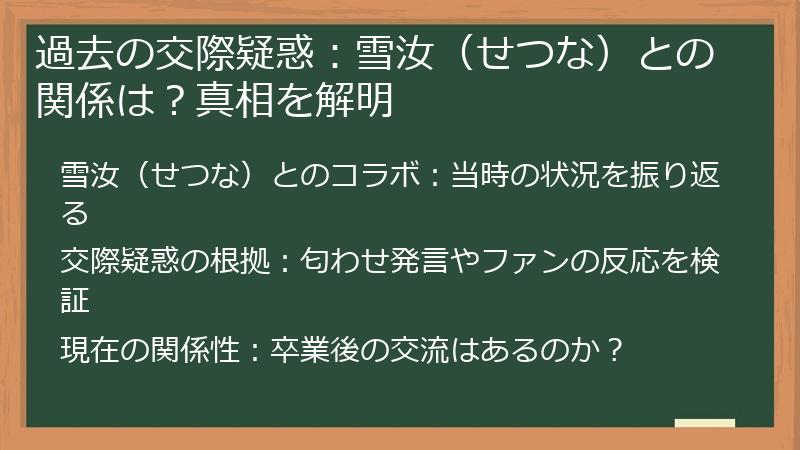 過去の交際疑惑：雪汝（せつな）との関係は？真相を解明

雪汝（せつな）とのコラボ：当時の状況を振り返る

交際疑惑の根拠：匂わせ発言やファンの反応を検証

現在の関係性：卒業後の交流はあるのか？